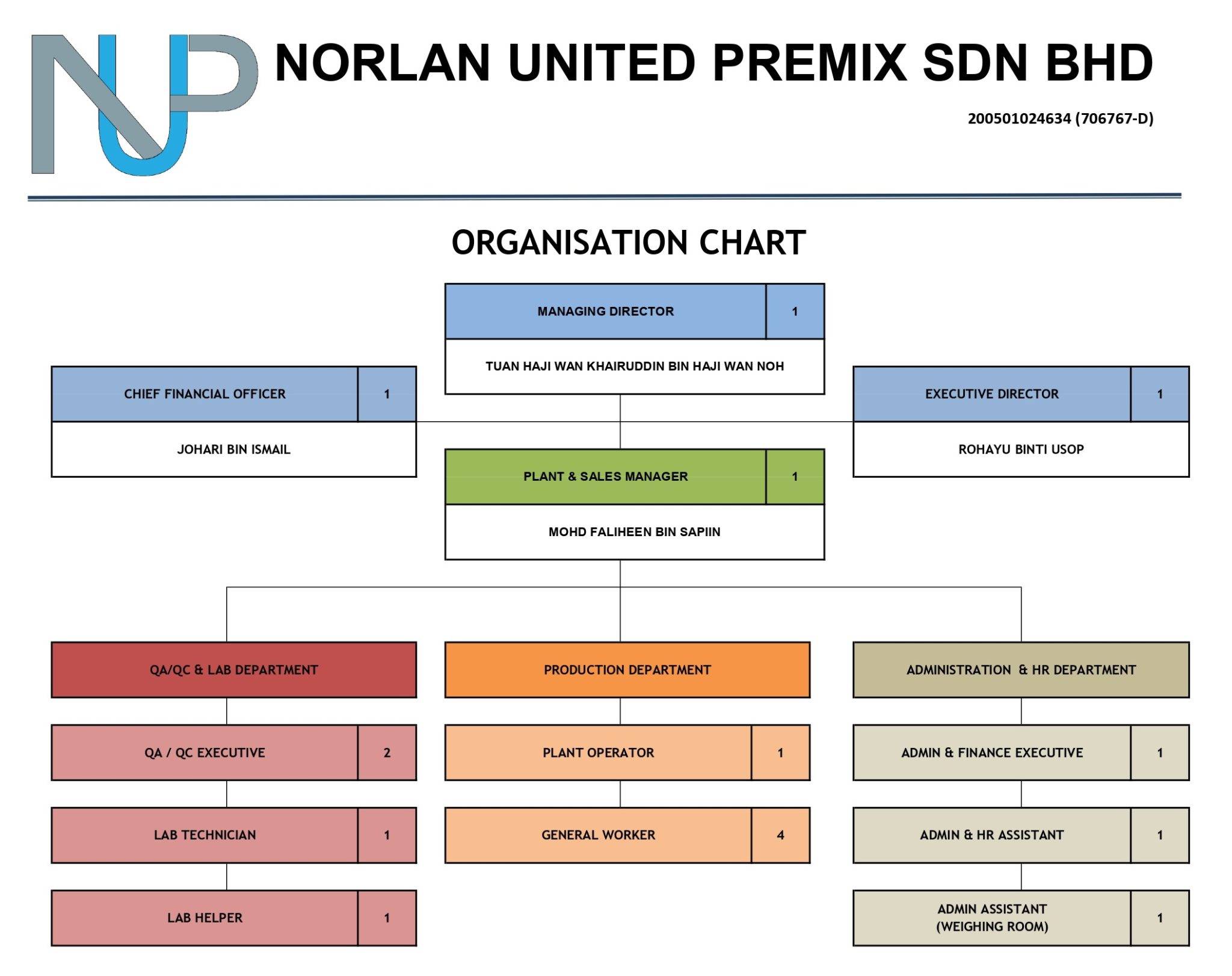 NUP

NORLAN UNITED PREMIX SDN BHD

200501024634 (706767-D)

ORGANISATION CHART

MANAGING DIRECTOR 1
TUAN HAJI WAN KHAIRUDDIN BIN HAJI WAN NOH

CHIEF FINANCIAL OFFICER 1
JOHARI BIN ISMAIL

EXECUTIVE DIRECTOR 1
ROHAYU BINTI USOP

PLANT & SALES MANAGER 1
MOHD FALIHEEN BIN SAPIIN

QA/QC & LAB DEPARTMENT
QA / QC EXECUTIVE 2
LAB TECHNICIAN 1
LAB HELPER 1

PRODUCTION DEPARTMENT
PLANT OPERATOR 1
GENERAL WORKER 4

ADMINISTRATION & HR DEPARTMENT
ADMIN & FINANCE EXECUTIVE 1
ADMIN & HR ASSISTANT 1
ADMIN ASSISTANT (WEIGHING ROOM) 1